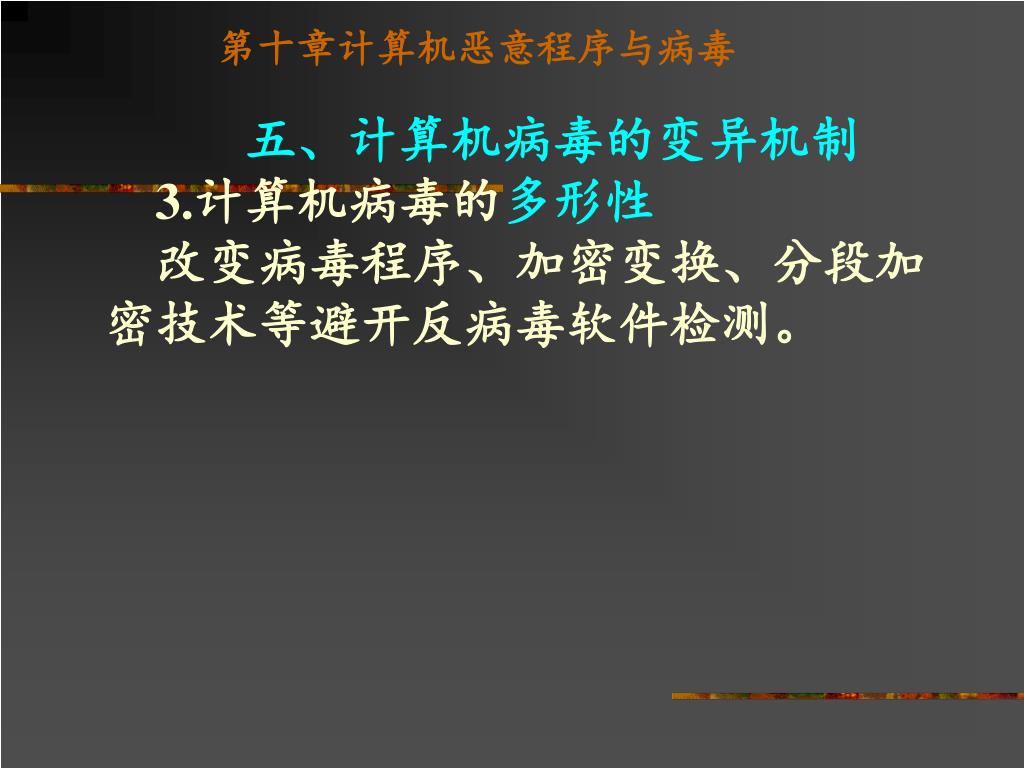 第十章计算机恶意程序与病毒

五、计算机病毒的变异机制

3.计算机病毒的多形性

改变病毒程序、加密变换、分段加密技术等避开反病毒软件检测。